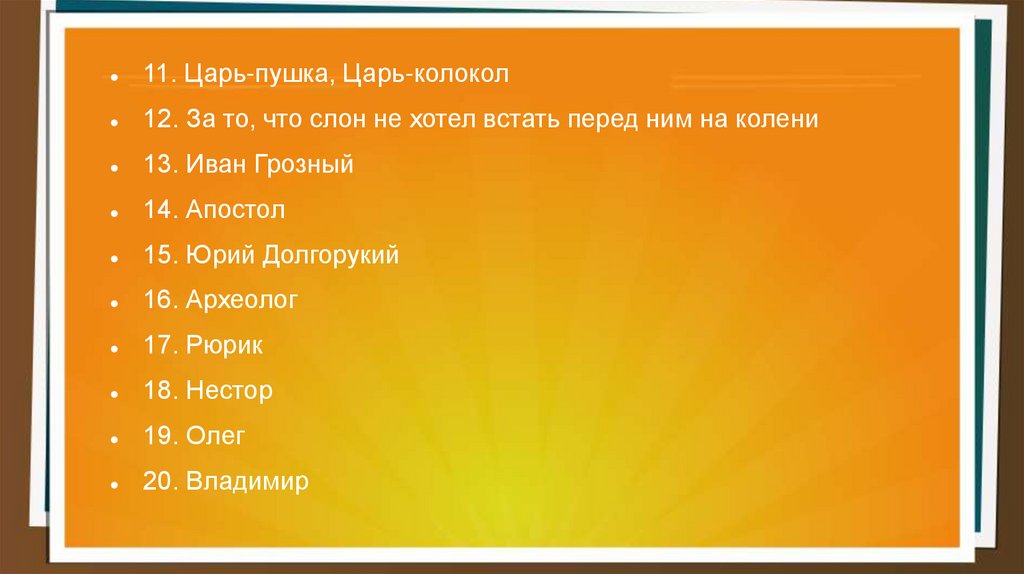 - 11. Царь-пушка, Царь-колокол
- 12. За то, что слон не хотел встать перед ним на колени
- 13. Иван Грозный
- 14. Апостол
- 15. Юрий Долгорукий
- 16. Археолог
- 17. Рюрик
- 18. Нестор
- 19. Олег
- 20. Владимир